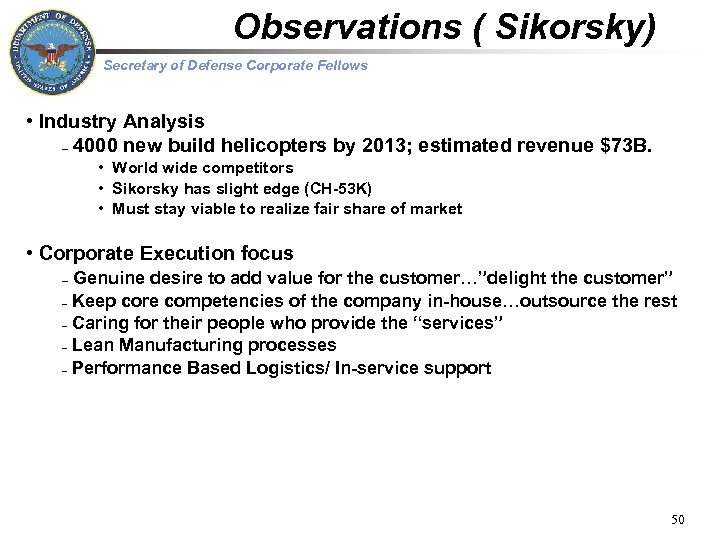 DEPARTMENT OF DEFENSE
UNITED STATES OF AMERICA

Observations ( Sikorsky)

Secretary of Defense Corporate Fellows

• Industry Analysis
– 4000 new build helicopters by 2013; estimated revenue $73B.
• World wide competitors
• Sikorsky has slight edge (CH-53K)
• Must stay viable to realize fair share of market

• Corporate Execution focus
– Genuine desire to add value for the customer…"delight the customer"
– Keep core competencies of the company in-house…outsource the rest
– Caring for their people who provide the "services"
– Lean Manufacturing processes
– Performance Based Logistics/ In-service support

50